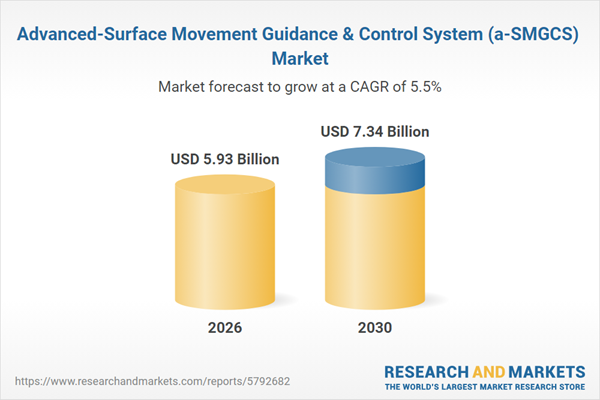 Advanced-Surface Movement Guidance & Control System (a-SMGCS) Market

Market forecast to grow at a CAGR of 5.5%

USD 5.93 Billion

USD 7.34 Billion

2026

2030

https://www.researchandmarkets.com/reports/5792682

RESEARCH AND MARKETS
THE WORLD'S LARGEST MARKET RESEARCH STORE